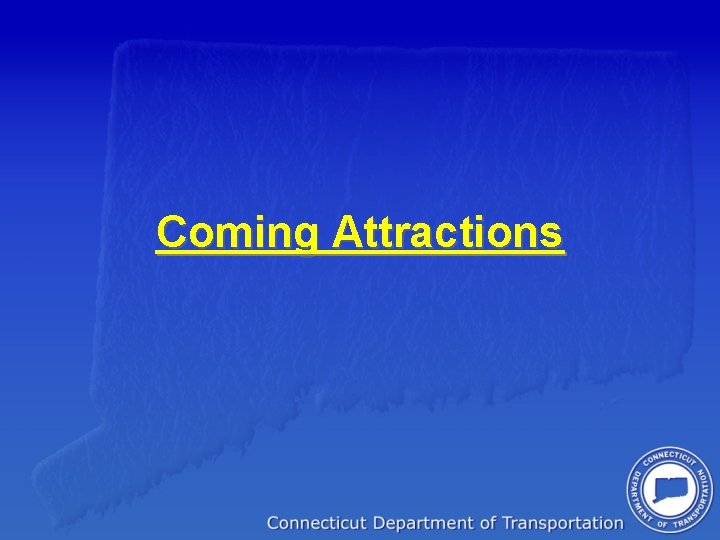 Coming Attractions

Connecticut Department of Transportation

CONNECTICUT DEPARTMENT OF TRANSPORTATION